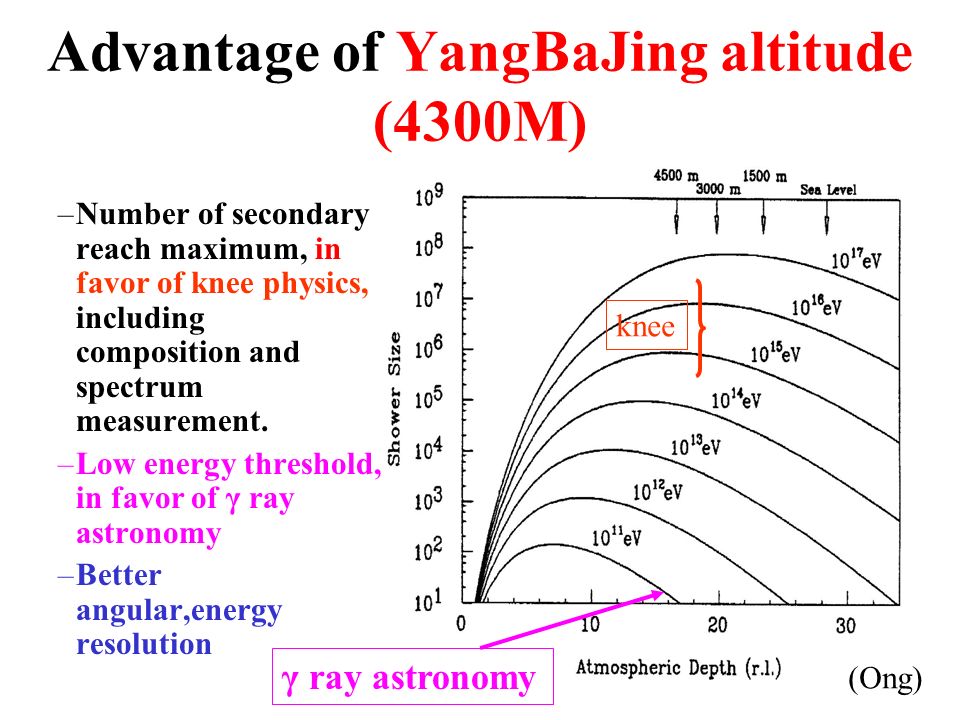 Advantage of YangBaJing altitude (4300M)

–Number of secondary reach maximum, in favor of knee physics, including composition and spectrum measurement.

–Low energy threshold, in favor of γ ray astronomy

–Better angular,energy resolution

4500 m
3000 m
1500 m
Sea Level

$10^9$
$10^8$
$10^7$
$10^6$
$10^5$
$10^4$
$10^3$
$10^2$
$10^1$

Shower Size

$10^{17}$eV
$10^{16}$eV
$10^{15}$eV
$10^{14}$eV
$10^{13}$eV
$10^{12}$eV
$10^{11}$eV

knee

0
10
20
30

Atmospheric Depth (r.l.)

γ ray astronomy

(Ong)